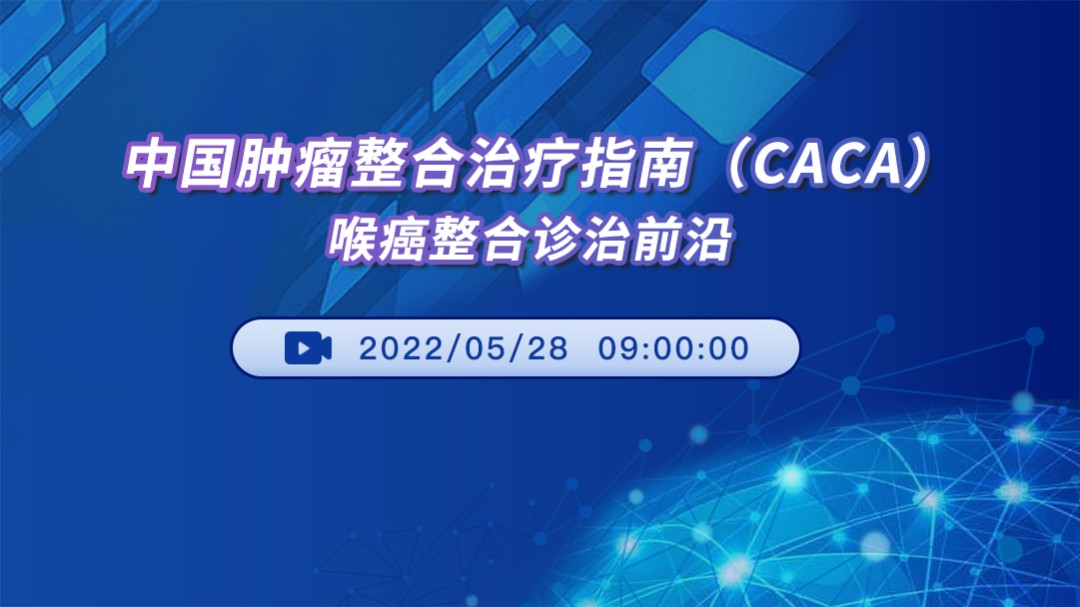 中国肿瘤整合治疗指南（CACA）

喉癌整合诊治前沿

2022/05/28 09:00:00